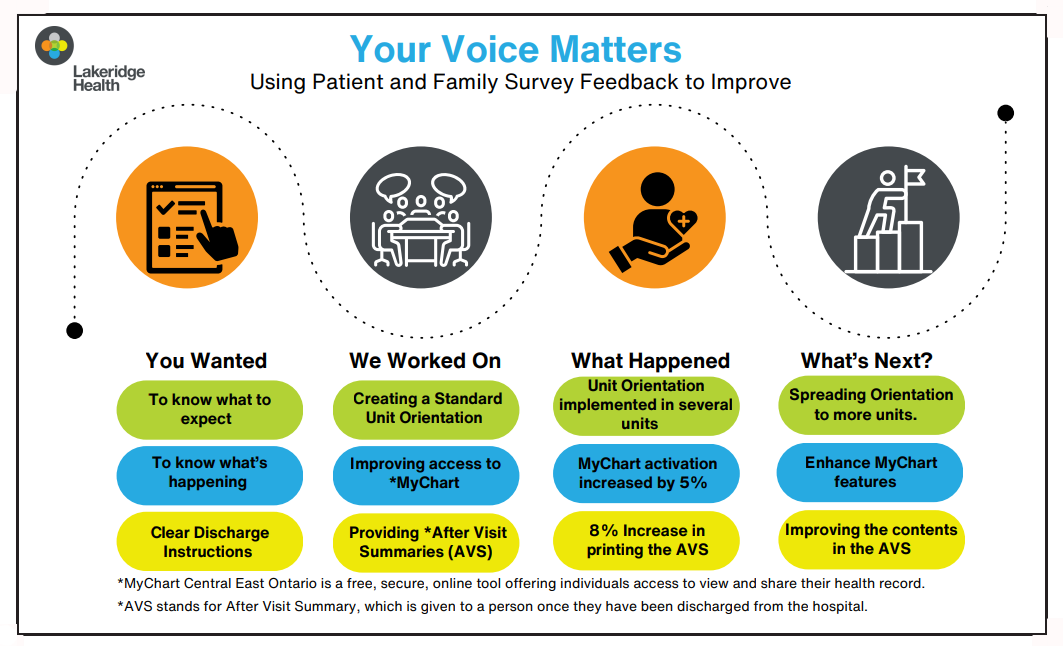 Lakeridge Health

Your Voice Matters
Using Patient and Family Survey Feedback to Improve

You Wanted

To know what to expect

To know what's happening

Clear Discharge Instructions

We Worked On

Creating a Standard Unit Orientation

Improving access to *MyChart

Providing *After Visit Summaries (AVS)

What Happened

Unit Orientation implemented in several units

MyChart activation increased by 5%

8% Increase in printing the AVS

What's Next?

Spreading Orientation to more units.

Enhance MyChart features

Improving the contents in the AVS

*MyChart Central East Ontario is a free, secure, online tool offering individuals access to view and share their health record.

*AVS stands for After Visit Summary, which is given to a person once they have been discharged from the hospital.